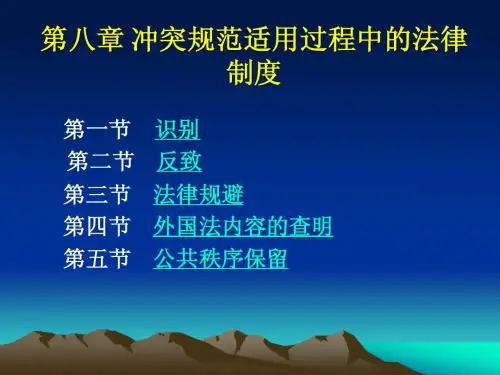 第八章 冲突规范适用过程中的法律制度

第一节 识别
第二节 反致
第三节 法律规避
第四节 外国法内容的查明
第五节 公共秩序保留